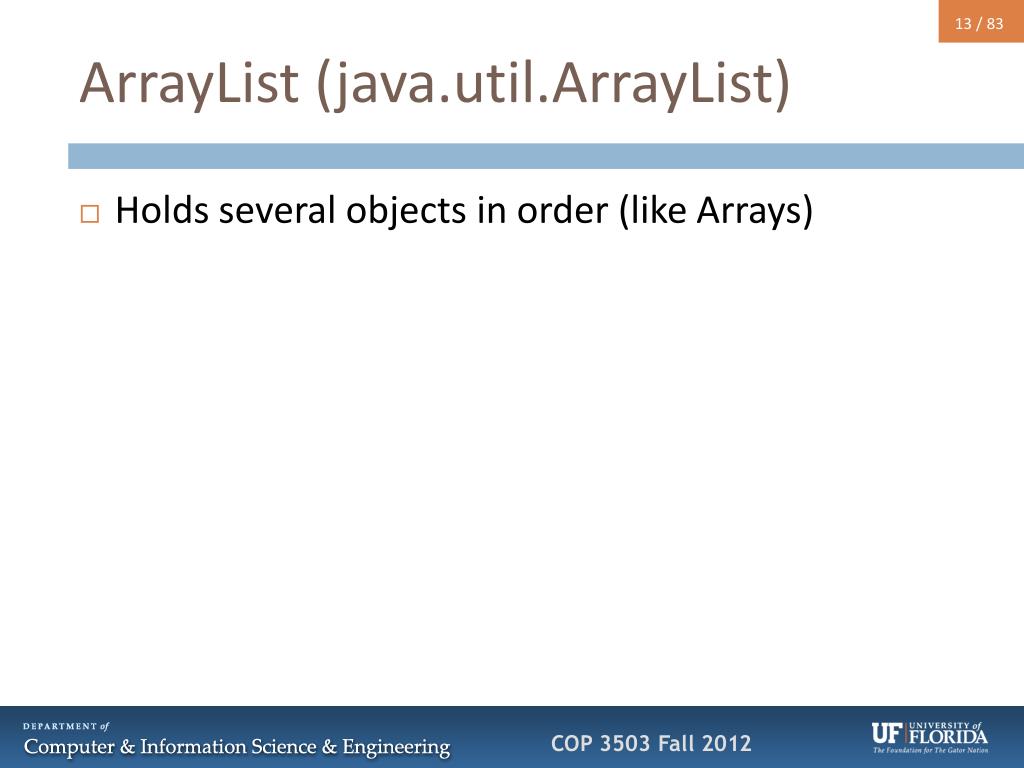 13 / 83

ArrayList (java.util.ArrayList)

□ Holds several objects in order (like Arrays)

DEPARTMENT of
Computer & Information Science & Engineering

COP 3503 Fall 2012

UF UNIVERSITY of FLORIDA
The Foundation for The Gator Nation